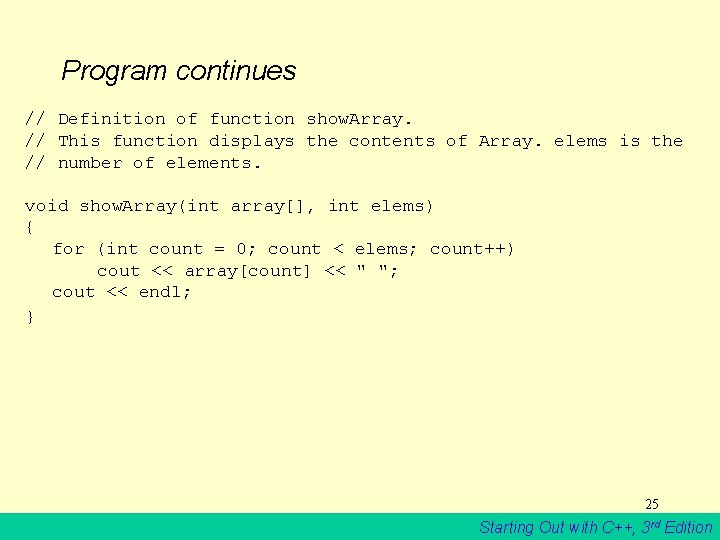 Program continues

// Definition of function showArray.
// This function displays the contents of Array. elems is the
// number of elements.

void showArray(int array[], int elems)
{
   for (int count = 0; count < elems; count++)
        cout << array[count] << " ";
   cout << endl;
}

25

Starting Out with C++, 3rd Edition